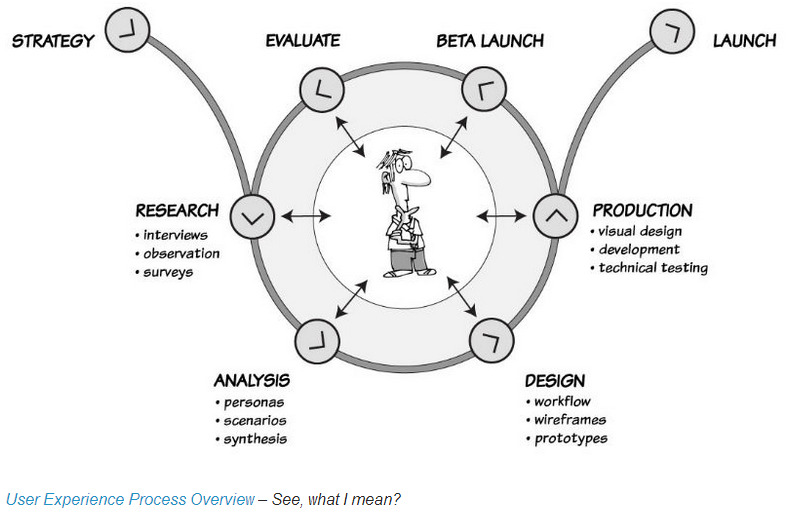 STRATEGY

EVALUATE

BETA LAUNCH

LAUNCH

RESEARCH
• interviews
• observation
• surveys

PRODUCTION
• visual design
• development
• technical testing

ANALYSIS
• personas
• scenarios
• synthesis

DESIGN
• workflow
• wireframes
• prototypes

User Experience Process Overview – See, what I mean?